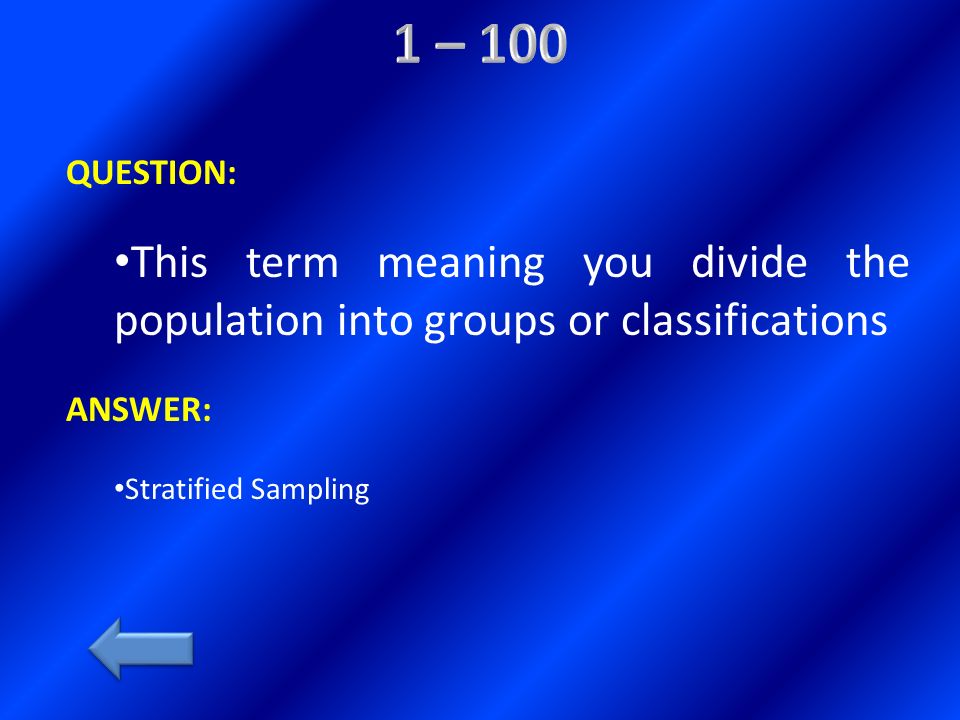 1 – 100

QUESTION:

•This term meaning you divide the population into groups or classifications

ANSWER:

•Stratified Sampling